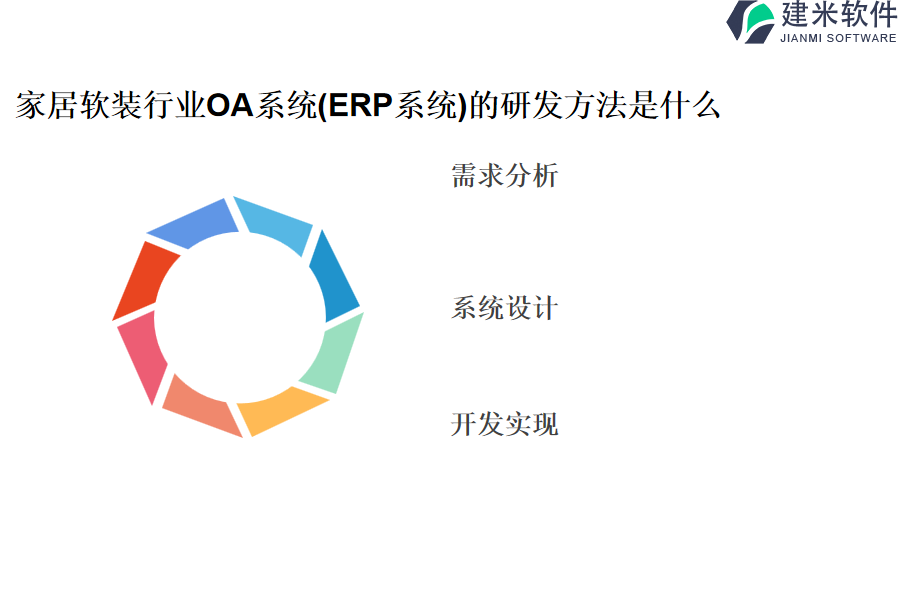 建米软件
JIANMI SOFTWARE

家居软装行业OA系统(ERP系统)的研发方法是什么

需求分析

系统设计

开发实现